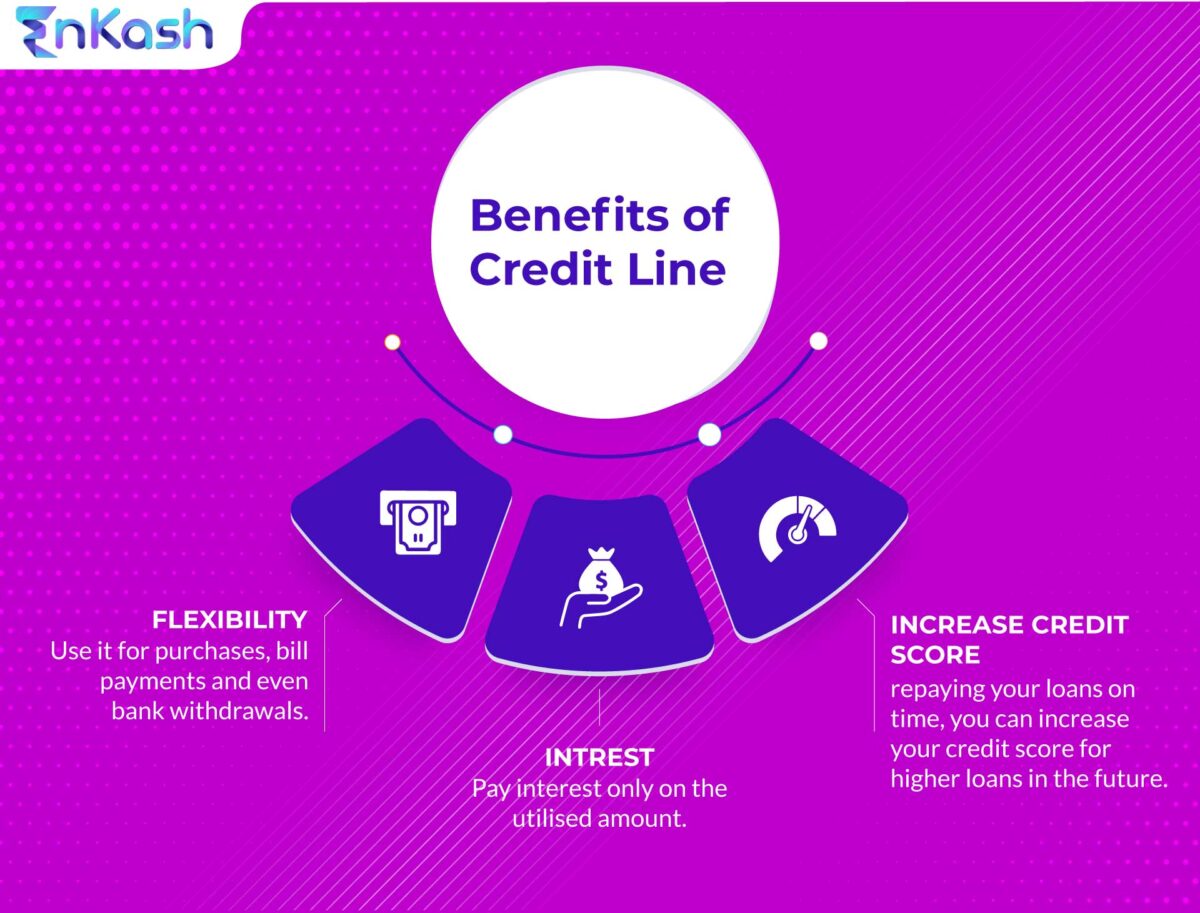 EnKash

Benefits of Credit Line

FLEXIBILITY
Use it for purchases, bill payments and even bank withdrawals.

INTREST
Pay interest only on the utilised amount.

INCREASE CREDIT SCORE
repaying your loans on time, you can increase your credit score for higher loans in the future.